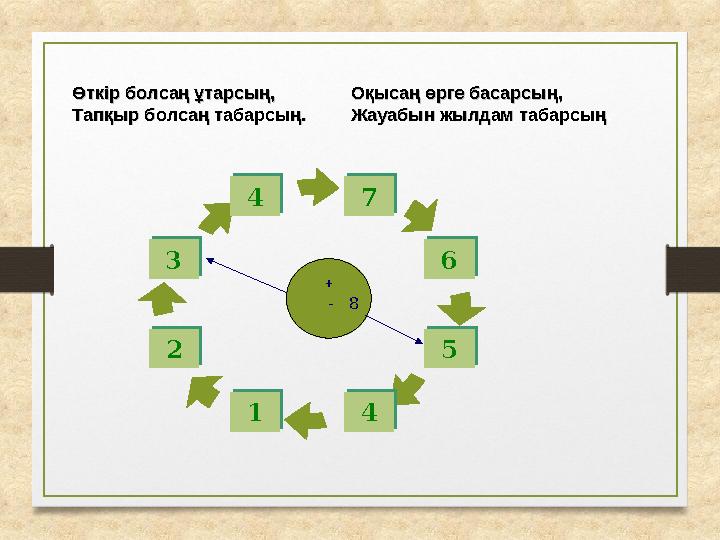 Өткір болсаң ұтарсың,
Тапқыр болсаң табарсың.

Оқысаң өрге басарсың,
Жауабын жылдам табарсың

4
7
6
5
4
1
2
3
+
- 8